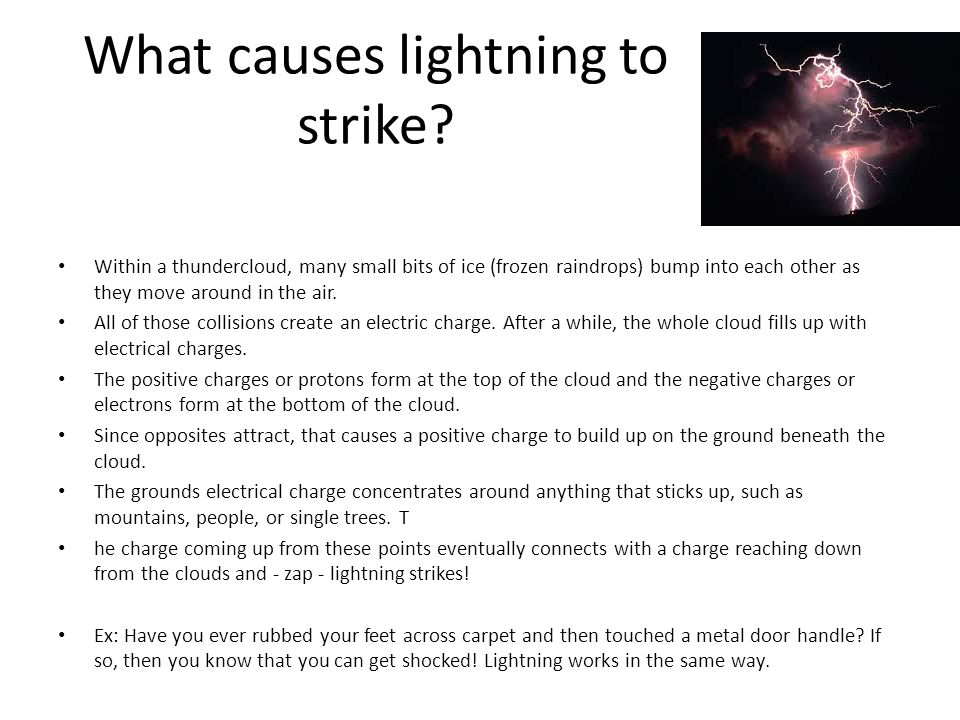 What causes lightning to strike?

• Within a thundercloud, many small bits of ice (frozen raindrops) bump into each other as they move around in the air.
• All of those collisions create an electric charge. After a while, the whole cloud fills up with electrical charges.
• The positive charges or protons form at the top of the cloud and the negative charges or electrons form at the bottom of the cloud.
• Since opposites attract, that causes a positive charge to build up on the ground beneath the cloud.
• The grounds electrical charge concentrates around anything that sticks up, such as mountains, people, or single trees. T
• he charge coming up from these points eventually connects with a charge reaching down from the clouds and - zap - lightning strikes!

• Ex: Have you ever rubbed your feet across carpet and then touched a metal door handle? If so, then you know that you can get shocked! Lightning works in the same way.